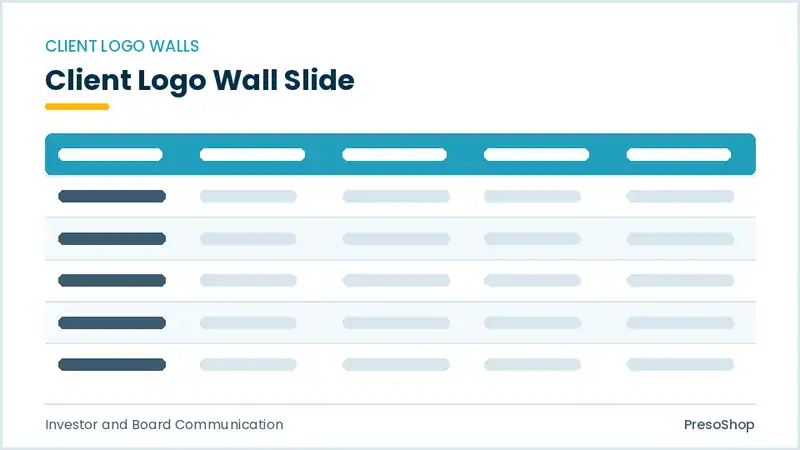 CLIENT LOGO WALLS

Client Logo Wall Slide

Investor and Board Communication

PresoShop